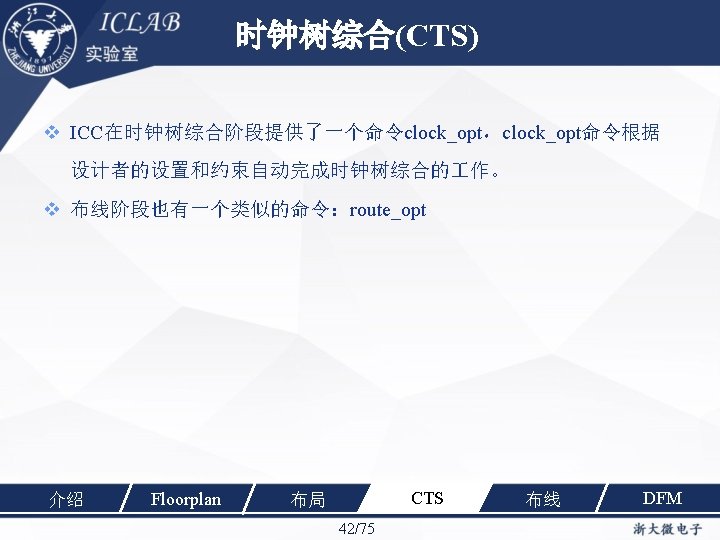 浙江大学
1897
ZHEJIANG UNIVERSITY
ICLAB
实验室

时钟树综合(CTS)

❖ ICC在时钟树综合阶段提供了一个命令clock_opt，clock_opt命令根据设计者的设置和约束自动完成时钟树综合的工作。

❖ 布线阶段也有一个类似的命令：route_opt

介绍 Floorplan 布局 CTS 布线 DFM

42/75

浙大微电子